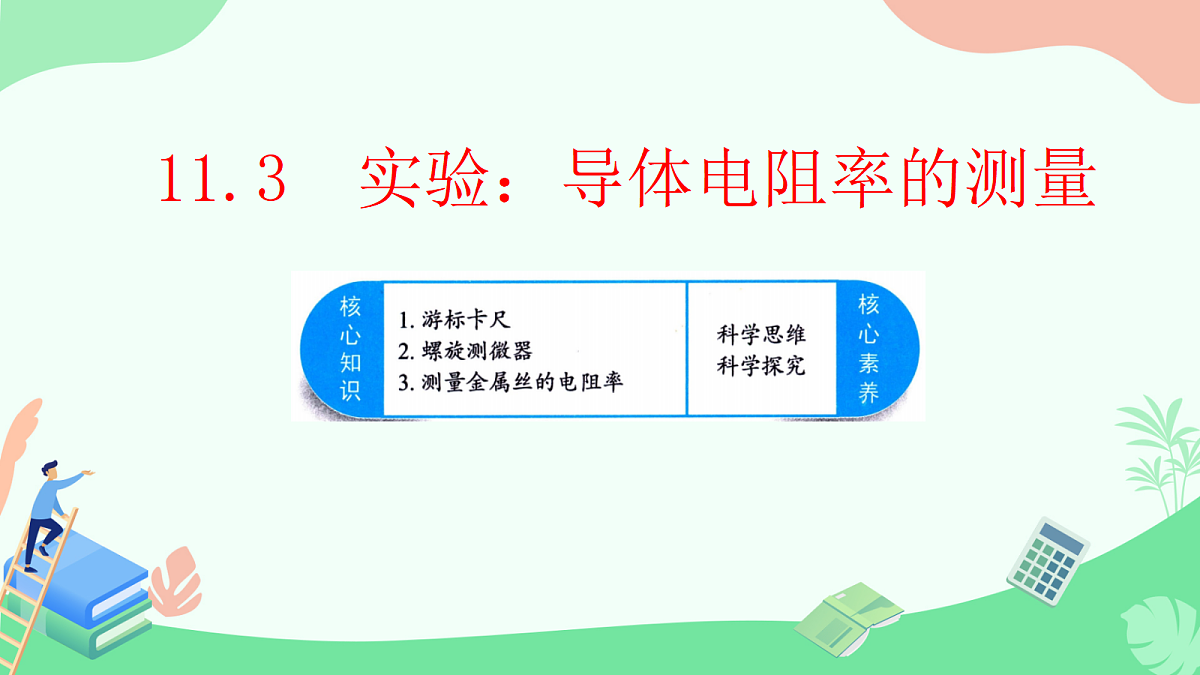 11.3　实验：导体电阻率的测量

核心知识

1. 游标卡尺
2. 螺旋测微器
3. 测量金属丝的电阻率

科学思维
科学探究

核心素养